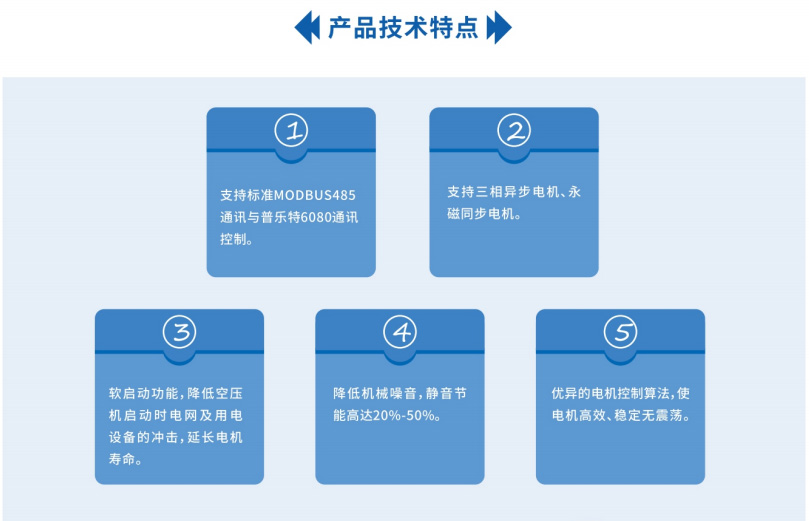 产品技术特点

1

支持标准MODBUS485通讯与普乐特6080通讯控制。

2

支持三相异步电机、永磁同步电机。

3

软启动功能，降低空压机启动时电网及用电设备的冲击，延长电机寿命。

4

降低机械噪音，静音节能高达20%-50%。

5

优异的电机控制算法，使电机高效、稳定无震荡。